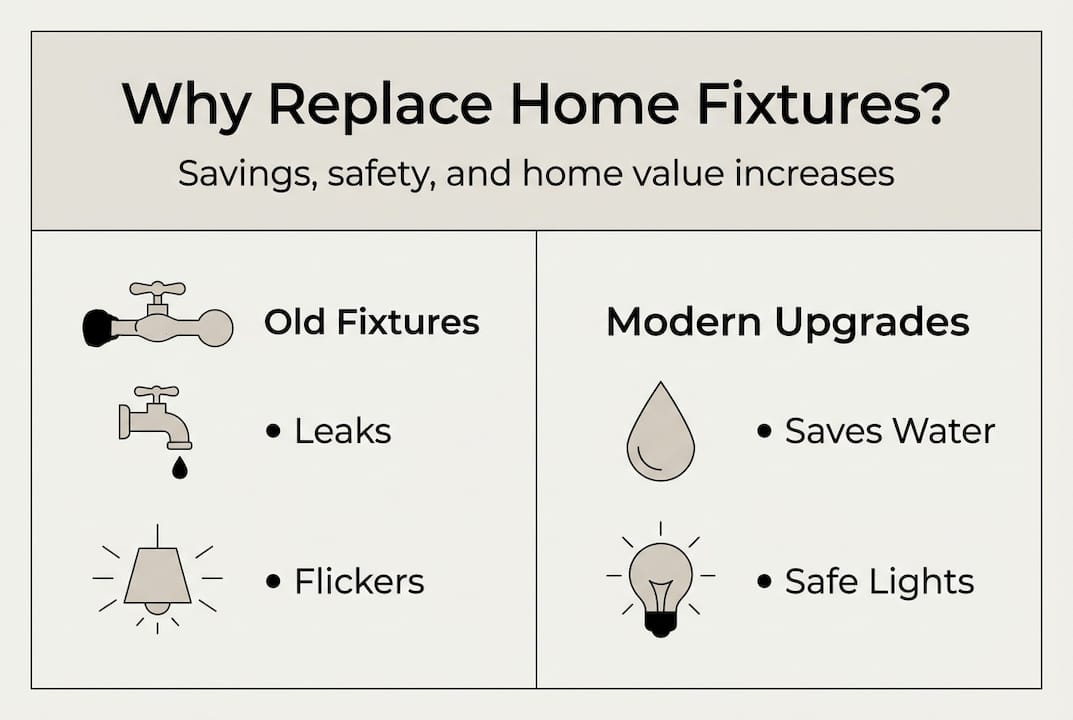 Why Replace Home Fixtures?

Savings, safety, and home value increases

Old Fixtures

• Leaks

• Flickers

Modern Upgrades

• Saves Water

• Safe Lights